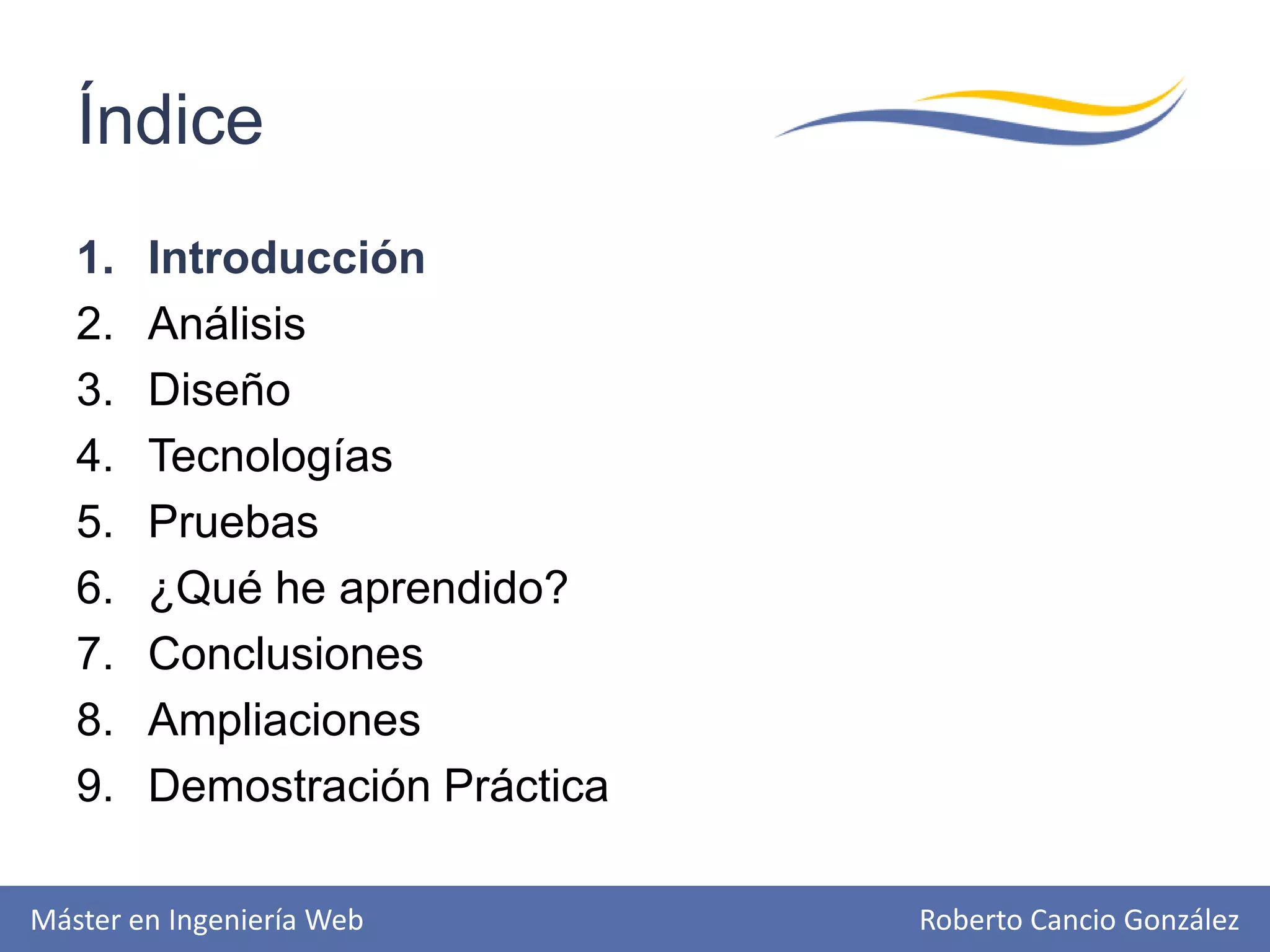 Índice

1. Introducción
2. Análisis
3. Diseño
4. Tecnologías
5. Pruebas
6. ¿Qué he aprendido?
7. Conclusiones
8. Ampliaciones
9. Demostración Práctica

Máster en Ingeniería Web

Roberto Cancio González